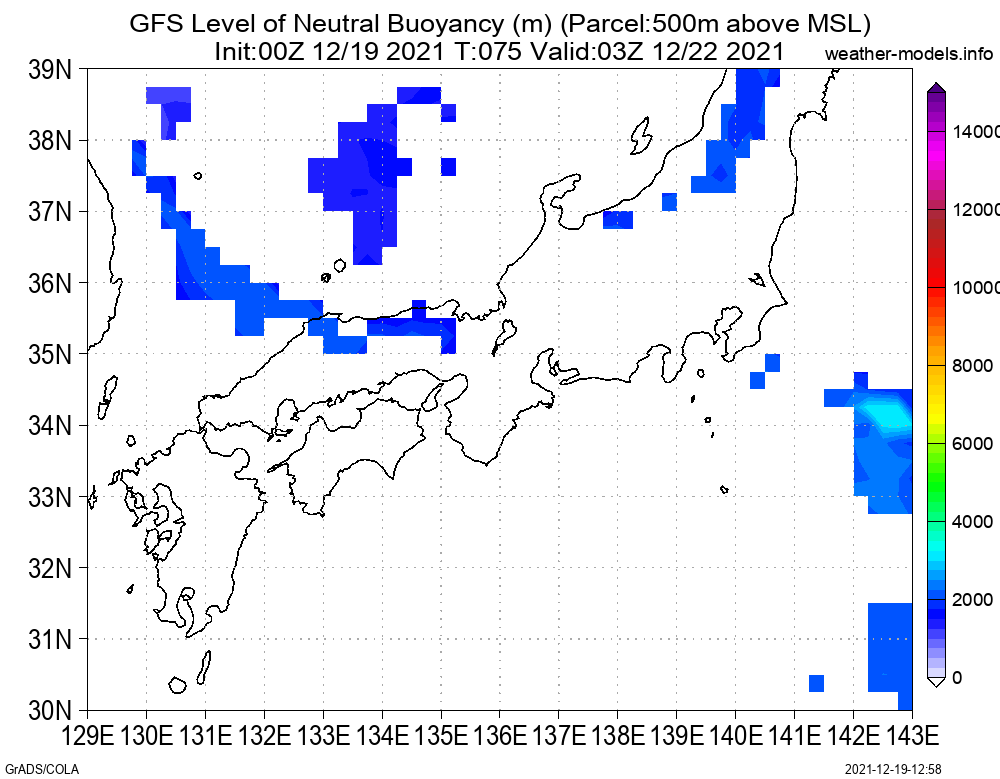 GFS Level of Neutral Buoyancy (m) (Parcel:500m above MSL)
Init:00Z 12/19 2021 T:075 Valid:03Z 12/22 2021
weather-models.info

39N
38N
37N
36N
35N
34N
33N
32N
31N
30N

129E 130E 131E 132E 133E 134E 135E 136E 137E 138E 139E 140E 141E 142E 143E

14000
12000
10000
8000
6000
4000
2000
0

GrADS/COLA
2021-12-19-12:58